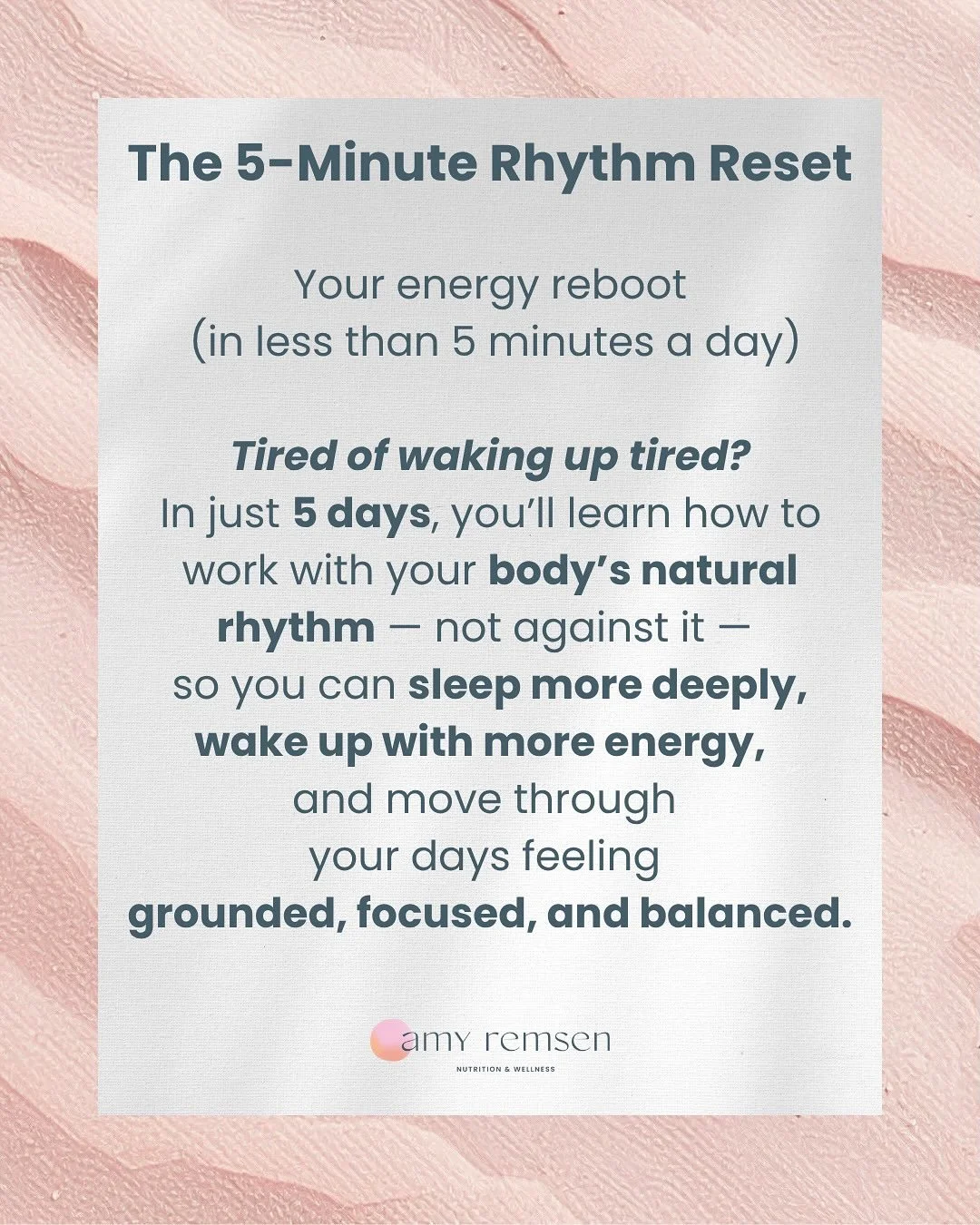 The 5-Minute Rhythm Reset

Your energy reboot (in less than 5 minutes a day)

Tired of waking up tired?
In just 5 days, you'll learn how to work with your body's natural rhythm — not against it — so you can sleep more deeply, wake up with more energy, and move through your days feeling grounded, focused, and balanced.

amy remsen
NUTRITION & WELLNESS